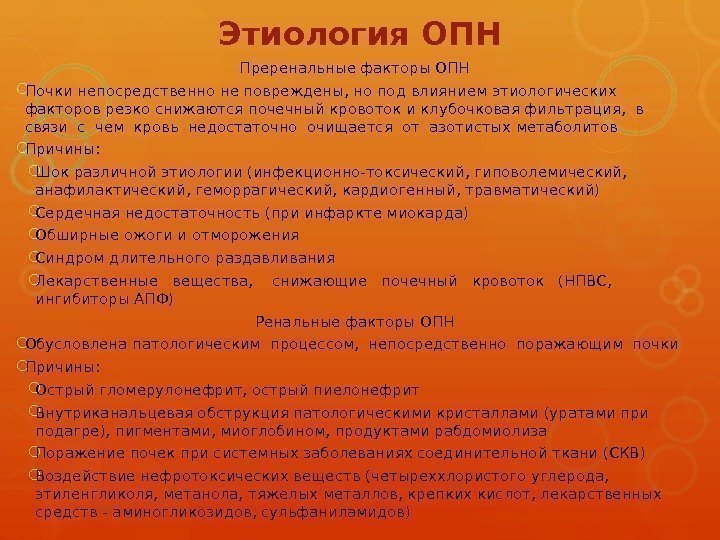 Этиология ОПН

Преренальные факторы ОПН

Почки непосредственно не повреждены, но под влиянием этиологических факторов резко снижаются почечный кровоток и клубочковая фильтрация, в связи с чем кровь недостаточно очищается от азотистых метаболитов

Причины:

Шок различной этиологии (инфекционно-токсический, гиповолемический, анафилактический, геморрагический, кардиогенный, травматический)

Сердечная недостаточность (при инфаркте миокарда)

Обширные ожоги и отморожения

Синдром длительного раздавливания

Лекарственные вещества, снижающие почечный кровоток (НПВС, ингибиторы АПФ)

Ренальные факторы ОПН

Обусловлена патологическим процессом, непосредственно поражающим почки

Причины:

Острый гломерулонефрит, острый пиелонефрит

Внутриканальцевая обструкция патологическими кристаллами (уратами при подагре), пигментами, миоглобином, продуктами рабдомиолиза

Поражение почек при системных заболеваниях соединительной ткани (СКВ)

Воздействие нефротоксических веществ (четыреххлористого углерода, этиленгликоля, метанола, тяжелых металлов, крепких кислот, лекарственных средств - аминогликозидов, сульфаниламидов)